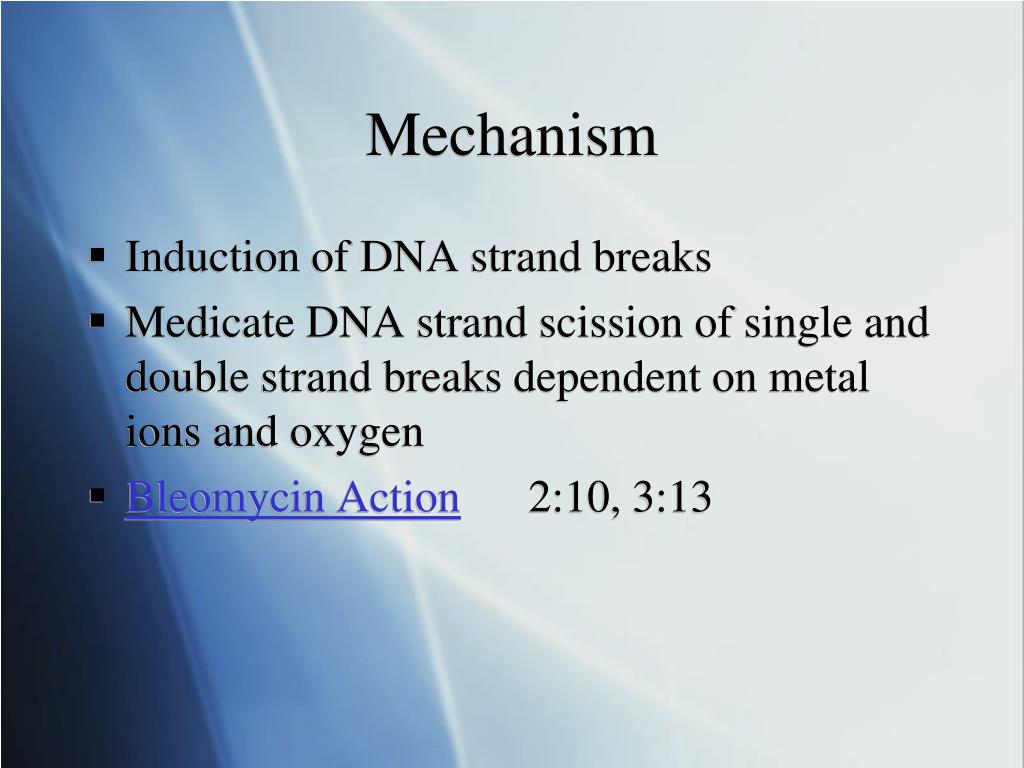 Mechanism

▪ Induction of DNA strand breaks
▪ Medicate DNA strand scission of single and double strand breaks dependent on metal ions and oxygen
▪ Bleomycin Action 2:10, 3:13